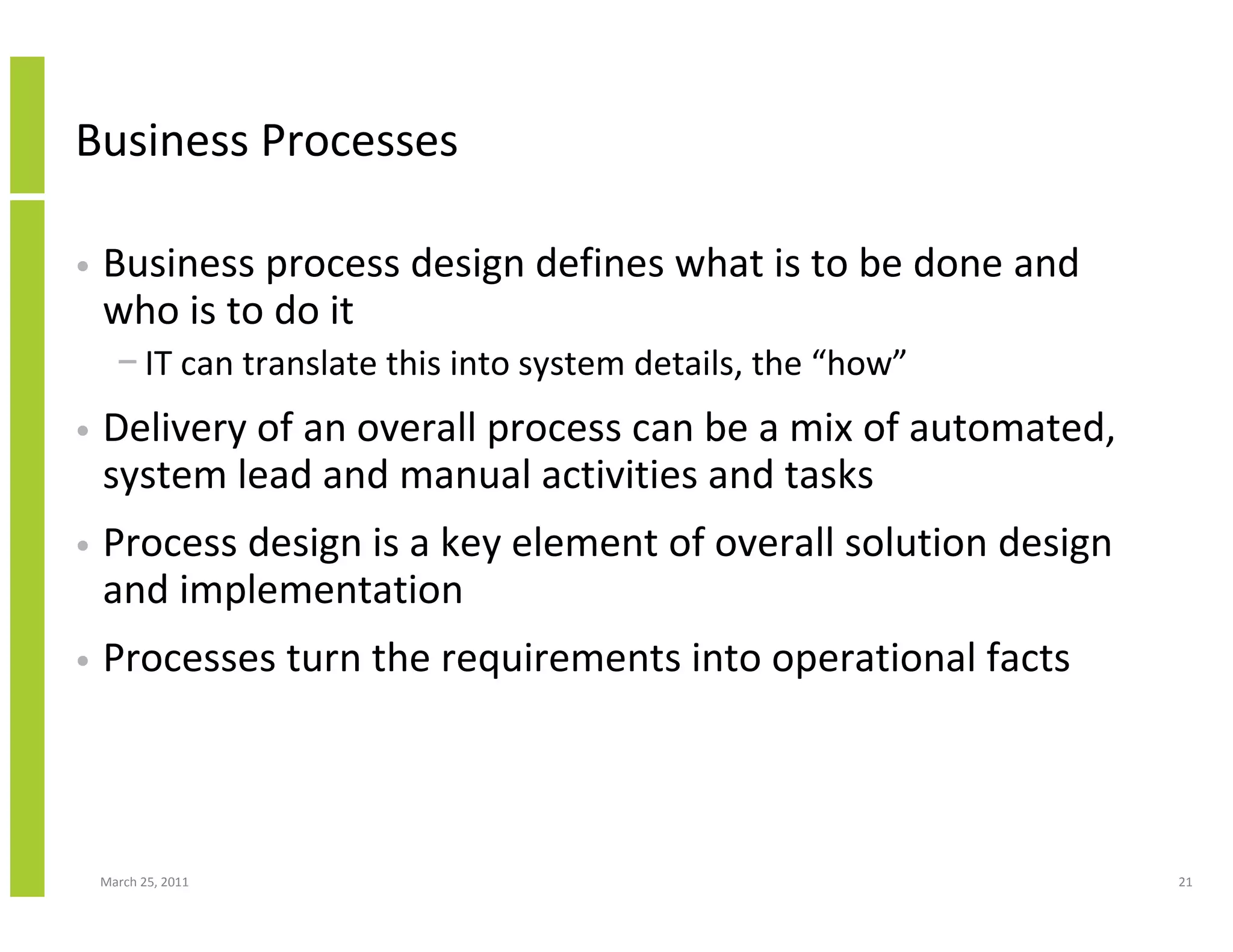 Business Processes

• Business process design defines what is to be done and who is to do it
  – IT can translate this into system details, the “how”
• Delivery of an overall process can be a mix of automated, system lead and manual activities and tasks
• Process design is a key element of overall solution design and implementation
• Processes turn the requirements into operational facts

March 25, 2011

21